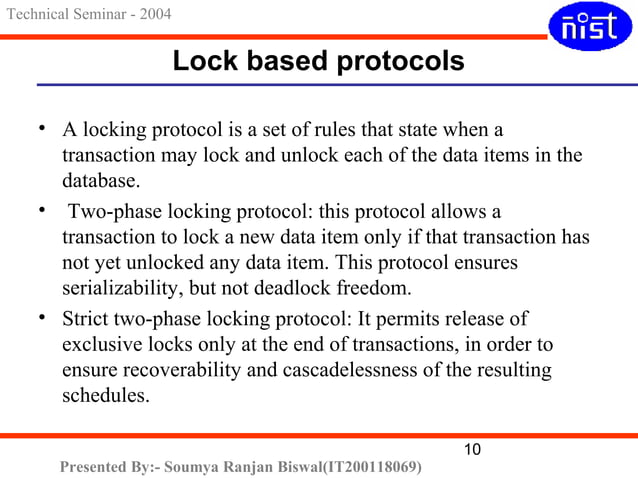 Technical Seminar - 2004

nist

Lock based protocols

• A locking protocol is a set of rules that state when a transaction may lock and unlock each of the data items in the database.

• Two-phase locking protocol: this protocol allows a transaction to lock a new data item only if that transaction has not yet unlocked any data item. This protocol ensures serializability, but not deadlock freedom.

• Strict two-phase locking protocol: It permits release of exclusive locks only at the end of transactions, in order to ensure recoverability and cascadelessness of the resulting schedules.

10

Presented By:- Soumya Ranjan Biswal(IT200118069)